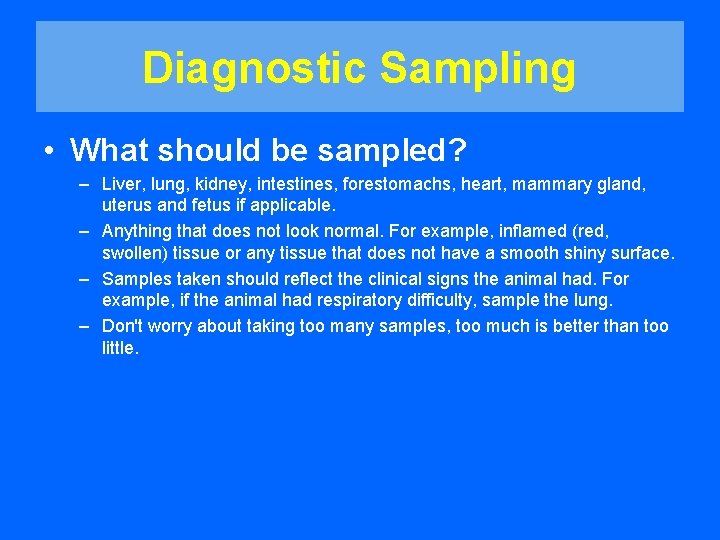 Diagnostic Sampling

• What should be sampled?

– Liver, lung, kidney, intestines, forestomachs, heart, mammary gland, uterus and fetus if applicable.

– Anything that does not look normal. For example, inflamed (red, swollen) tissue or any tissue that does not have a smooth shiny surface.

– Samples taken should reflect the clinical signs the animal had. For example, if the animal had respiratory difficulty, sample the lung.

– Don't worry about taking too many samples, too much is better than too little.